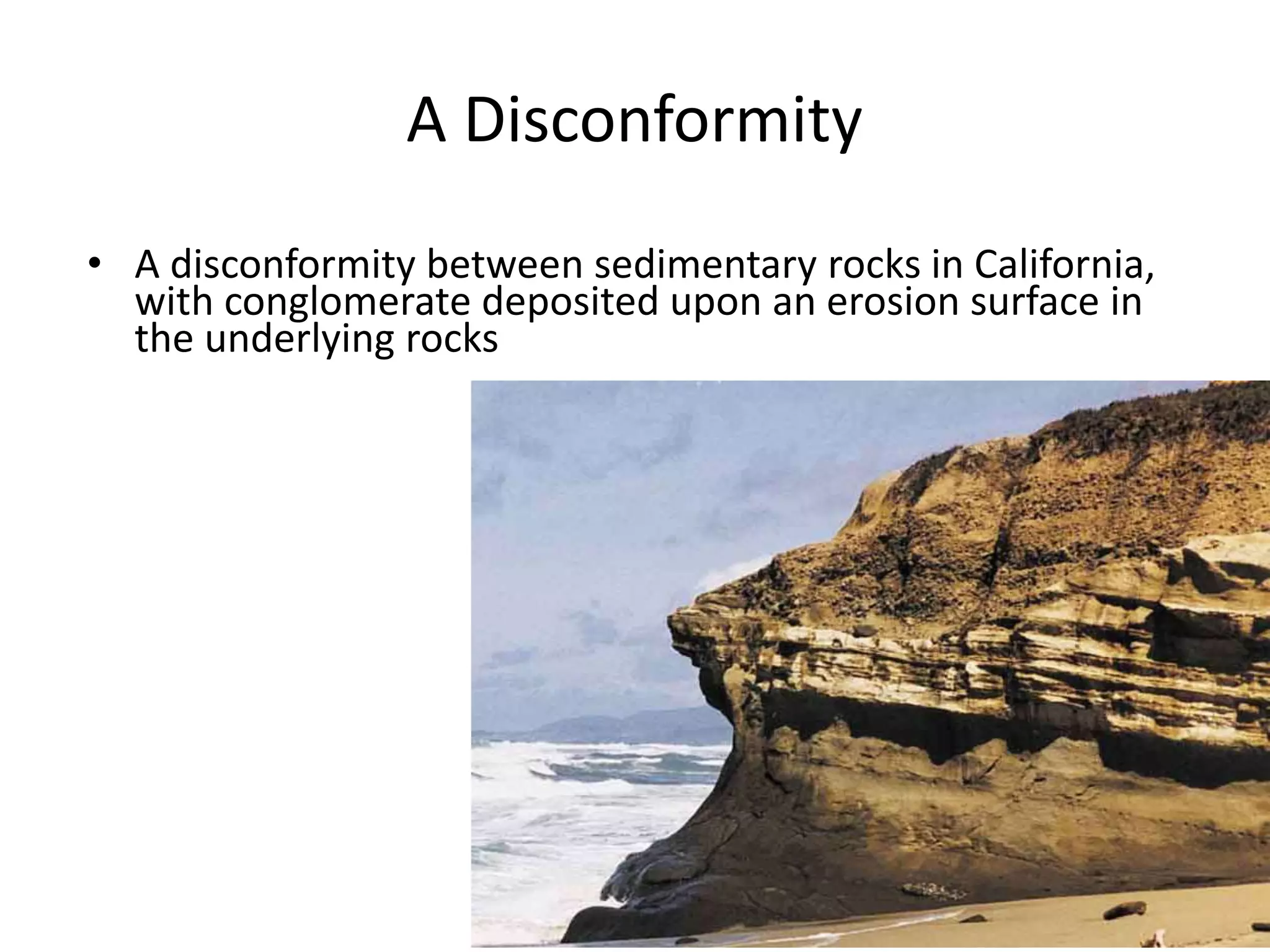 A Disconformity

• A disconformity between sedimentary rocks in California, with conglomerate deposited upon an erosion surface in the underlying rocks